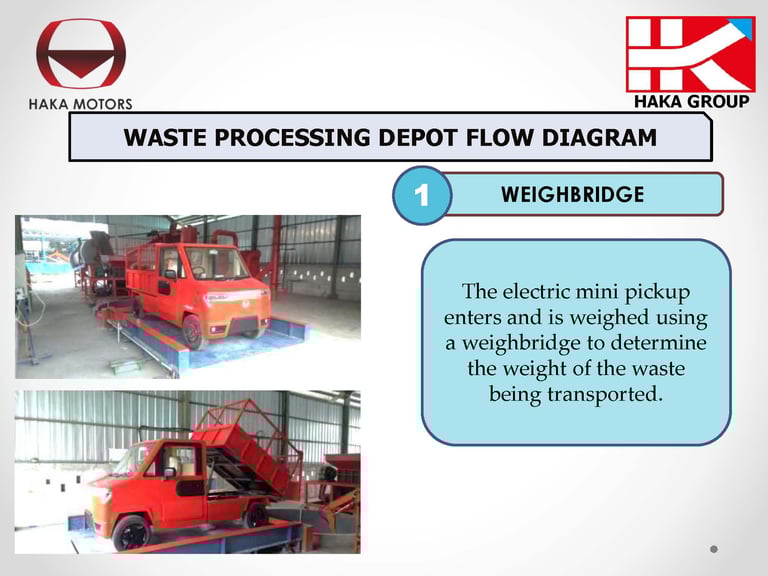 HAKA MOTORS

HAKA GROUP

WASTE PROCESSING DEPOT FLOW DIAGRAM

1 WEIGHBRIDGE

The electric mini pickup enters and is weighed using a weighbridge to determine the weight of the waste being transported.